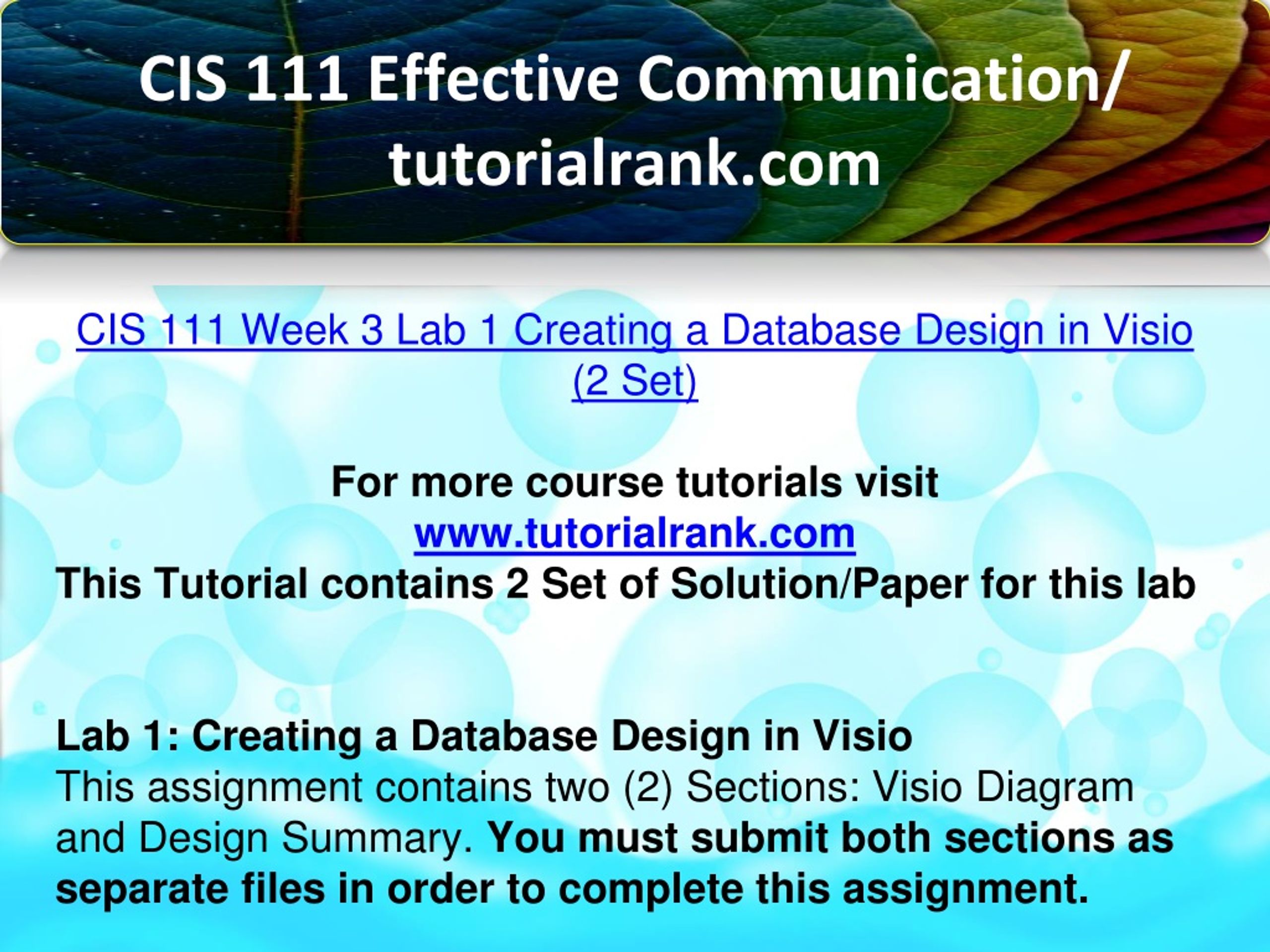 CIS 111 Effective Communication/ tutorialrank.com

CIS 111 Week 3 Lab 1 Creating a Database Design in Visio (2 Set)

For more course tutorials visit
www.tutorialrank.com
This Tutorial contains 2 Set of Solution/Paper for this lab

Lab 1: Creating a Database Design in Visio
This assignment contains two (2) Sections: Visio Diagram and Design Summary. You must submit both sections as separate files in order to complete this assignment.